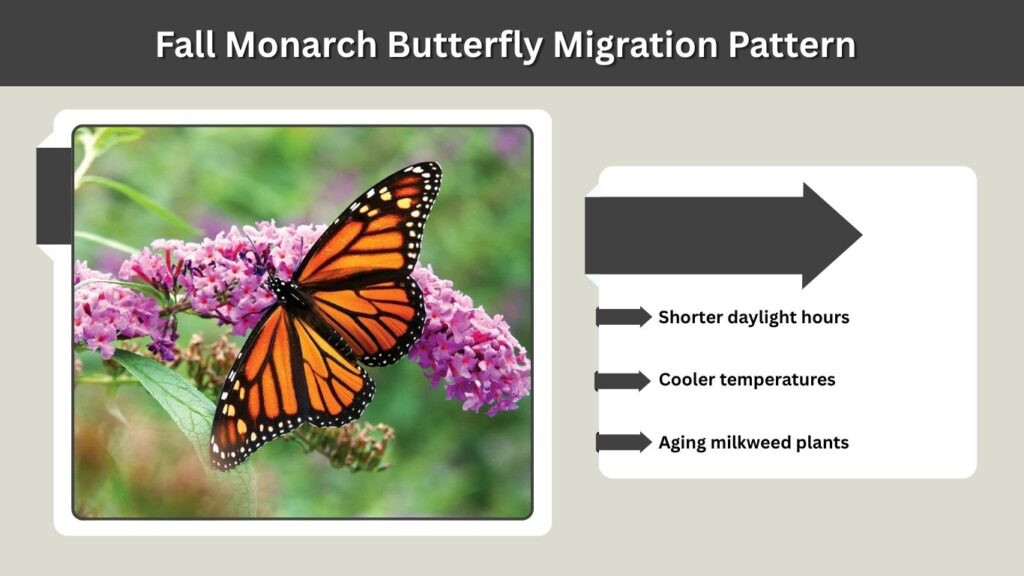 Fall Monarch Butterfly Migration Pattern

Shorter daylight hours

Cooler temperatures

Aging milkweed plants